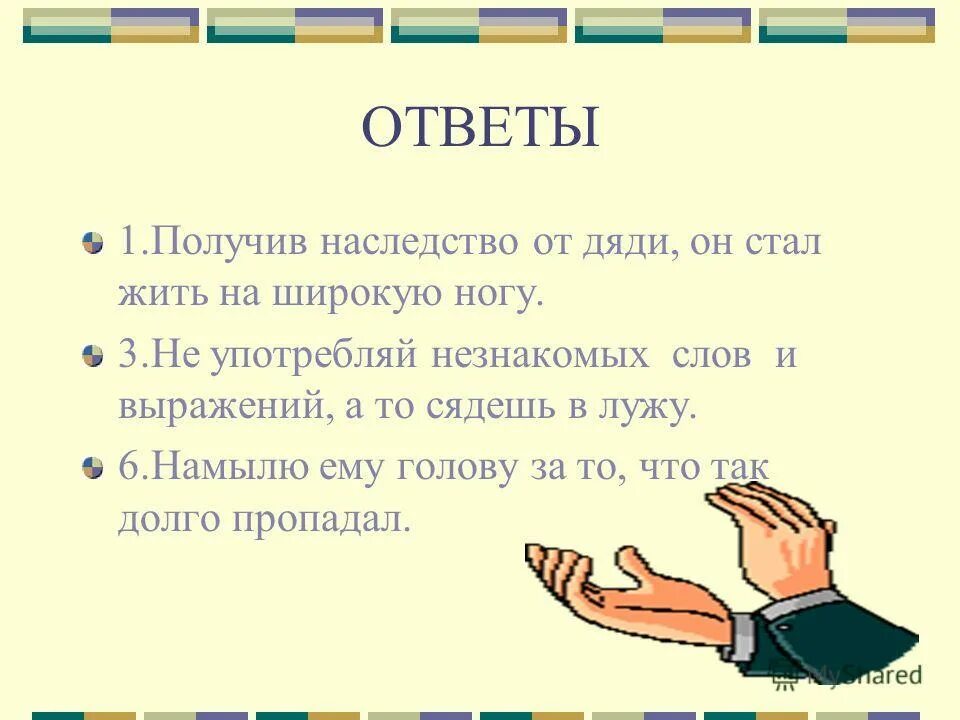 ОТВЕТЫ

1.Получив наследство от дяди, он стал жить на широкую ногу.

3.Не употребляй незнакомых слов и выражений, а то сядешь в лужу.

6.Намылю ему голову за то, что так долго пропадал.

MyShared